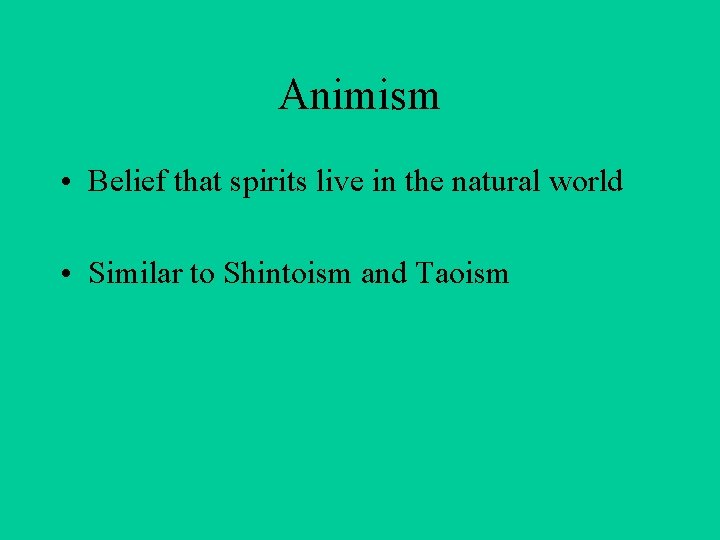 Animism

• Belief that spirits live in the natural world

• Similar to Shintoism and Taoism